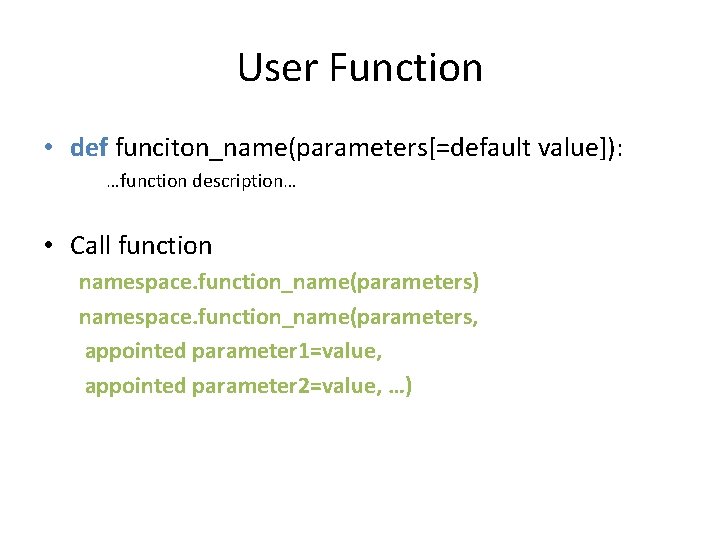 User Function

• def funciton_name(parameters[=default value]):
…function description…

• Call function
namespace.function_name(parameters)
namespace.function_name(parameters,
appointed parameter1=value,
appointed parameter2=value, …)